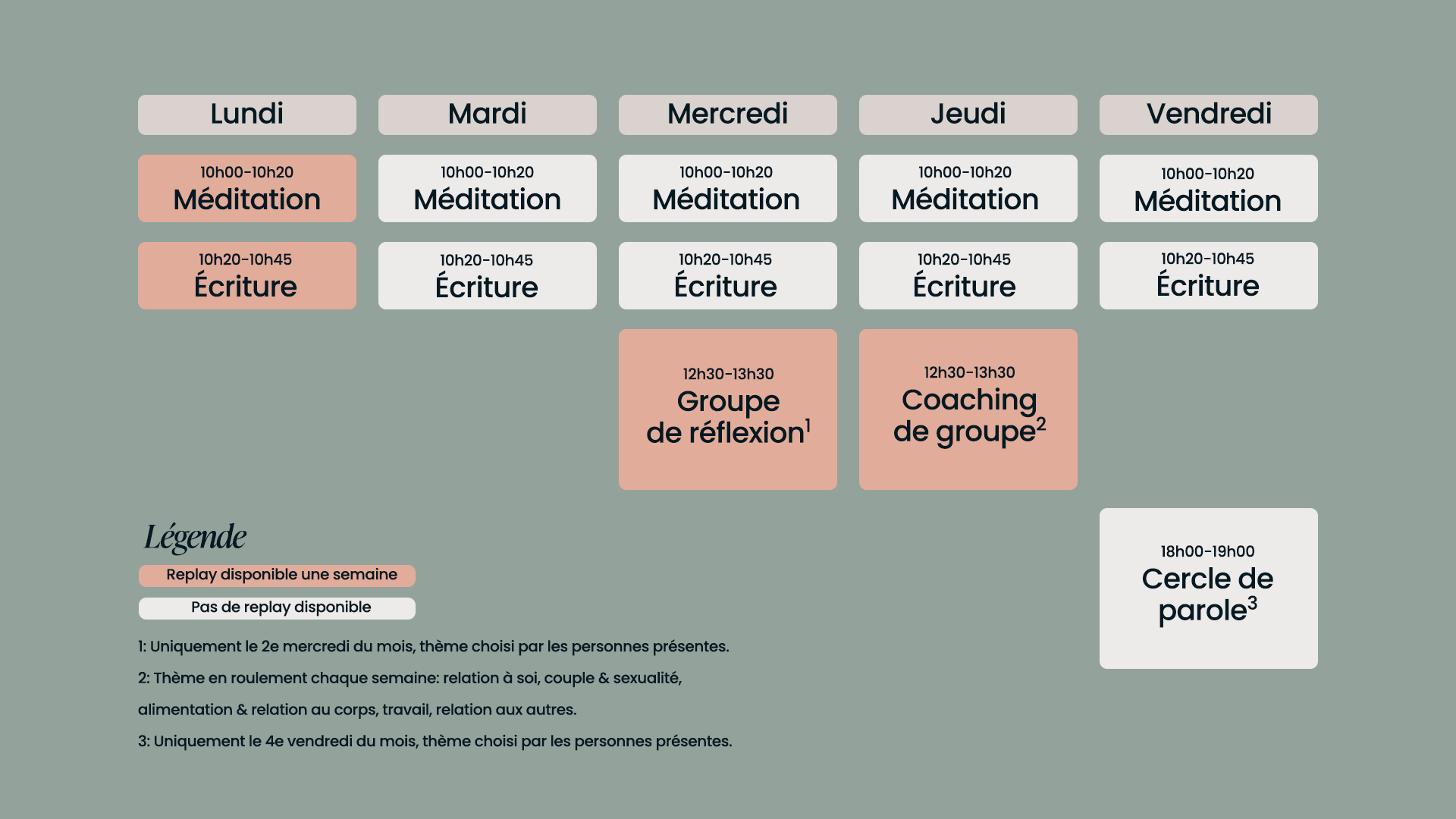 | Lundi | Mardi | Mercredi | Jeudi | Vendredi |
|---|---|---|---|---|
| 10h00-10h20 Méditation | 10h00-10h20 Méditation | 10h00-10h20 Méditation | 10h00-10h20 Méditation | 10h00-10h20 Méditation |
| 10h20-10h45 Écriture | 10h20-10h45 Écriture | 10h20-10h45 Écriture | 10h20-10h45 Écriture | 10h20-10h45 Écriture |
| | | 12h30-13h30 Groupe de réflexion$^1$ | 12h30-13h30 Coaching de groupe$^2$ | |
| | | | | 18h00-19h00 Cercle de parole$^3$ |

Légende

Replay disponible une semaine

Pas de replay disponible

1: Uniquement le 2e mercredi du mois, thème choisi par les personnes présentes.

2: Thème en roulement chaque semaine: relation à soi, couple & sexualité, alimentation & relation au corps, travail, relation aux autres.

3: Uniquement le 4e vendredi du mois, thème choisi par les personnes présentes.